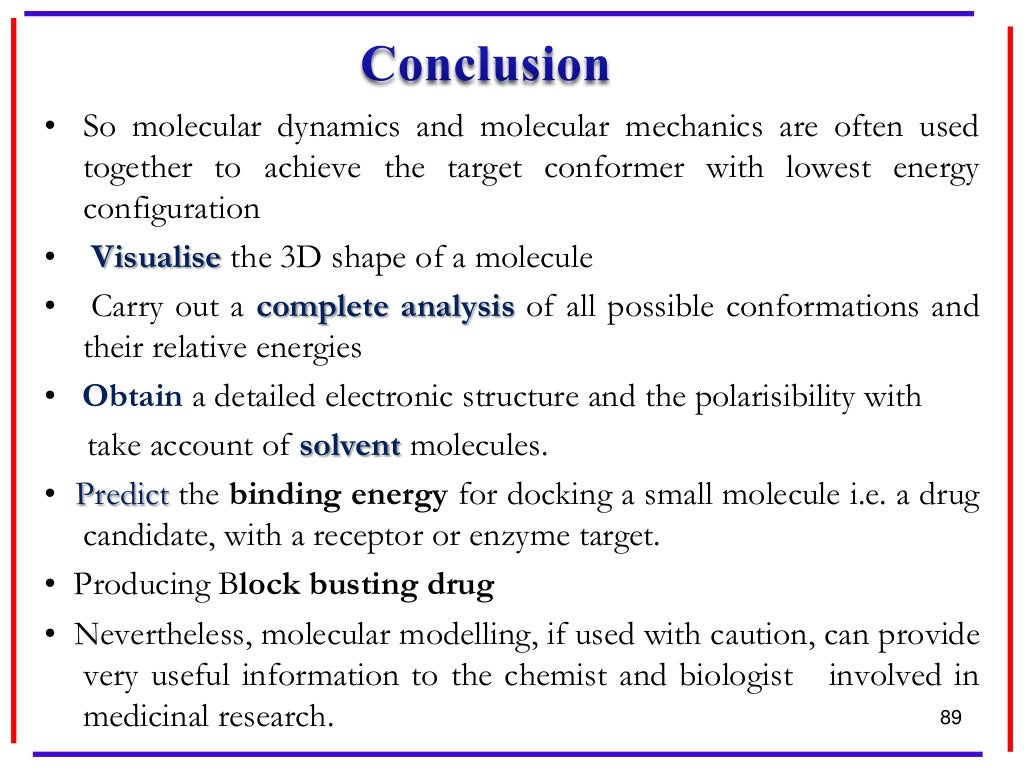 Conclusion

• So molecular dynamics and molecular mechanics are often used together to achieve the target conformer with lowest energy configuration

• Visualise the 3D shape of a molecule

• Carry out a complete analysis of all possible conformations and their relative energies

• Obtain a detailed electronic structure and the polarisibility with take account of solvent molecules.

• Predict the binding energy for docking a small molecule i.e. a drug candidate, with a receptor or enzyme target.

• Producing Block busting drug

• Nevertheless, molecular modelling, if used with caution, can provide very useful information to the chemist and biologist involved in medicinal research.

89